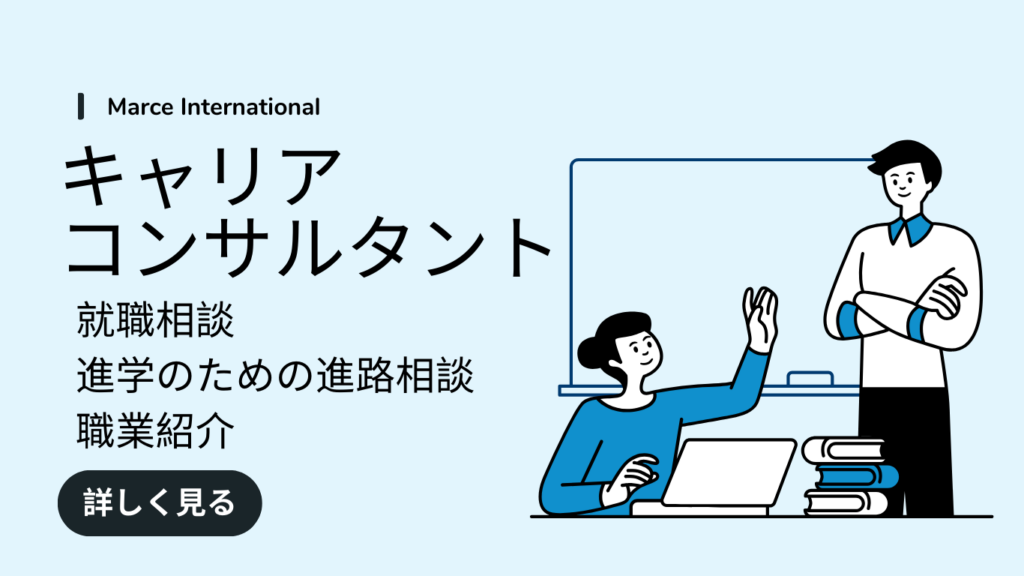 Marce International

キャリア
コンサルタント

就職相談
進学のための進路相談
職業紹介

詳しく見る